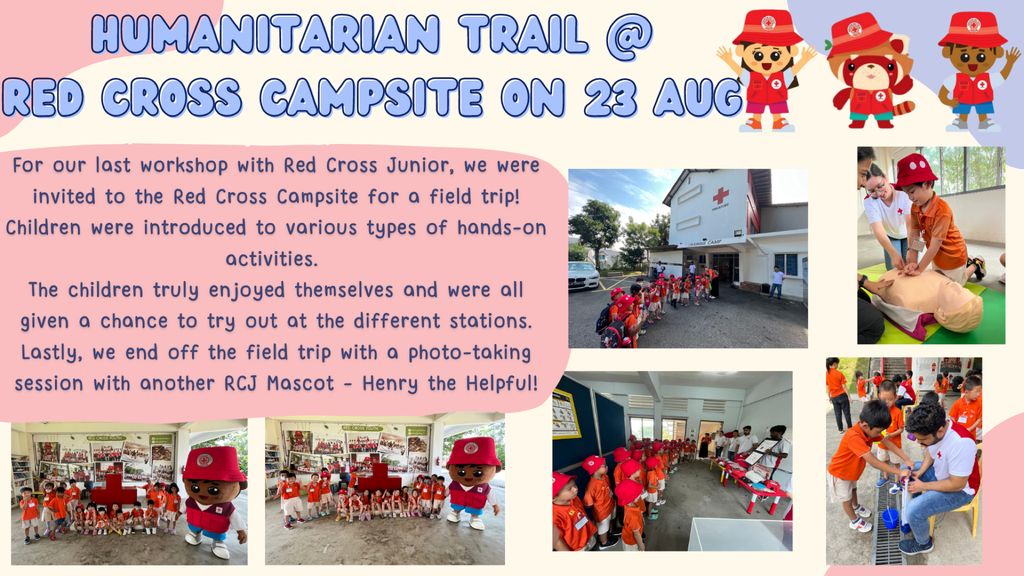 HUMANITARIAN TRAIL @
RED CROSS CAMPSITE ON 23 AUG

For our last workshop with Red Cross Junior, we were invited to the Red Cross Campsite for a field trip! Children were introduced to various types of hands-on activities.
The children truly enjoyed themselves and were all given a chance to try out at the different stations. Lastly, we end off the field trip with a photo-taking session with another RCJ Mascot - Henry the Helpful!